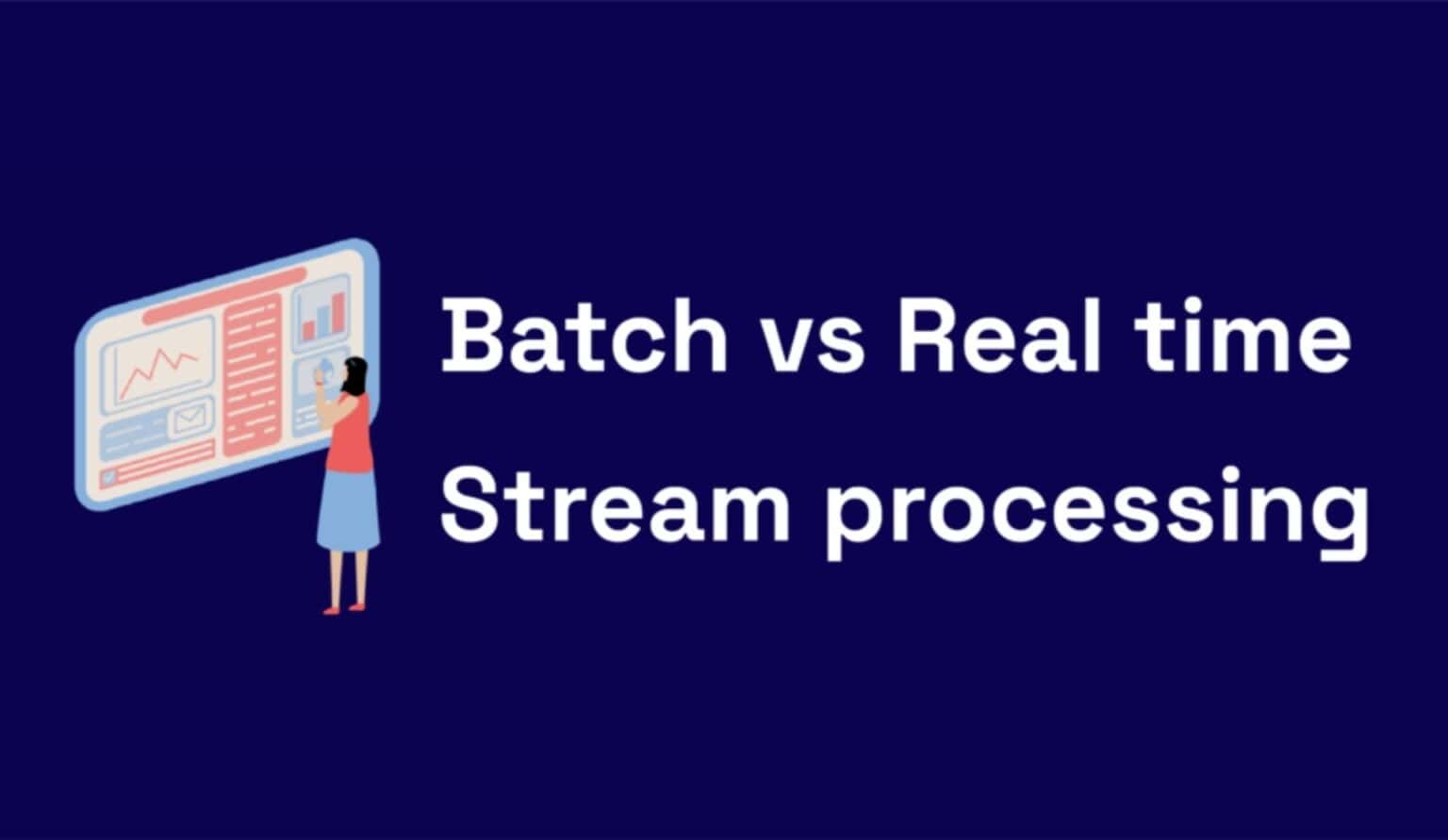 Batch vs Real time
Stream processing